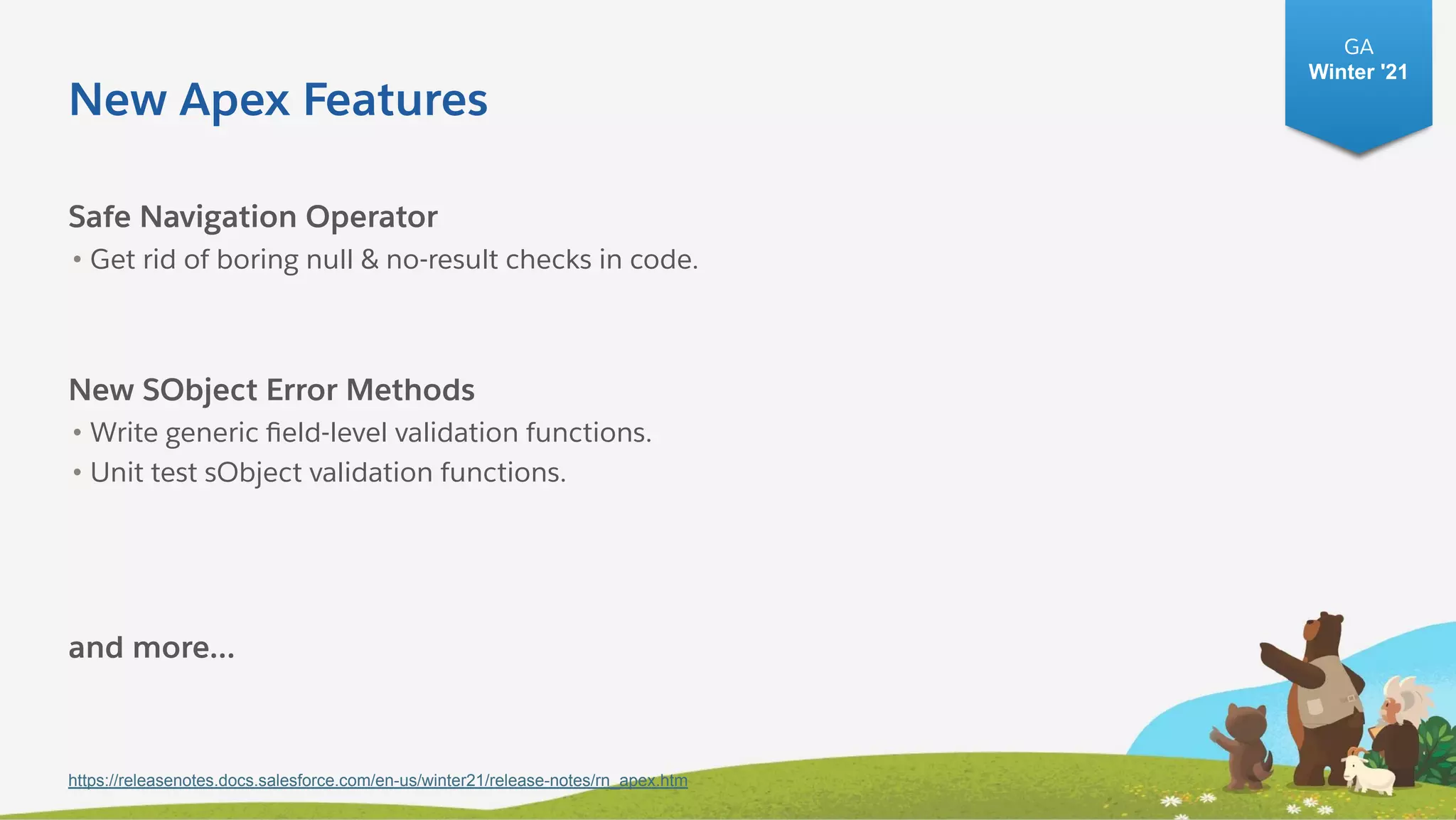 GA
Winter '21

New Apex Features

Safe Navigation Operator
• Get rid of boring null & no-result checks in code.

New SObject Error Methods
• Write generic field-level validation functions.
• Unit test sObject validation functions.

and more...

https://releasenotes.docs.salesforce.com/en-us/winter21/release-notes/rn_apex.htm